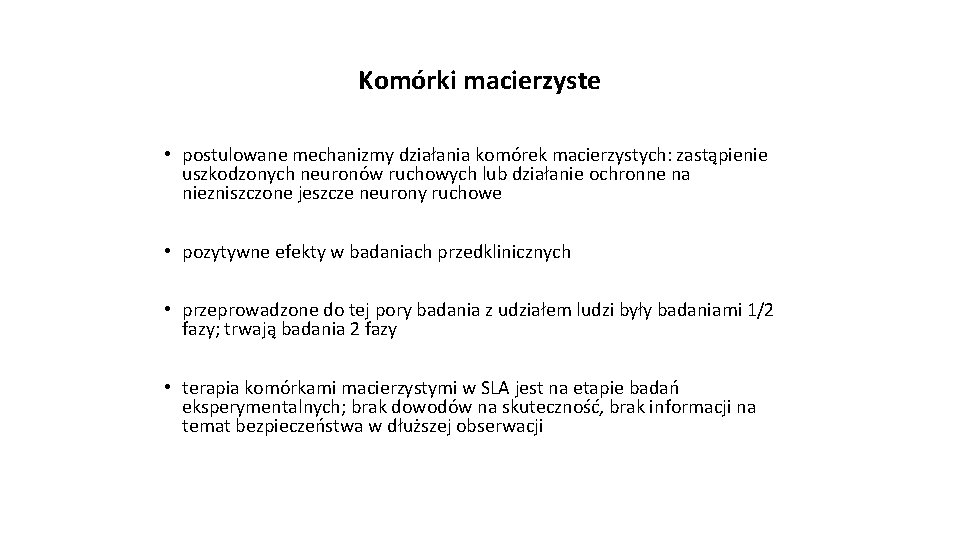 Komórki macierzyste

• postulowane mechanizmy działania komórek macierzystych: zastąpienie uszkodzonych neuronów ruchowych lub działanie ochronne na niezniszczone jeszcze neurony ruchowe

• pozytywne efekty w badaniach przedklinicznych

• przeprowadzone do tej pory badania z udziałem ludzi były badaniami 1/2 fazy; trwają badania 2 fazy

• terapia komórkami macierzystymi w SLA jest na etapie badań eksperymentalnych; brak dowodów na skuteczność, brak informacji na temat bezpieczeństwa w dłuższej obserwacji